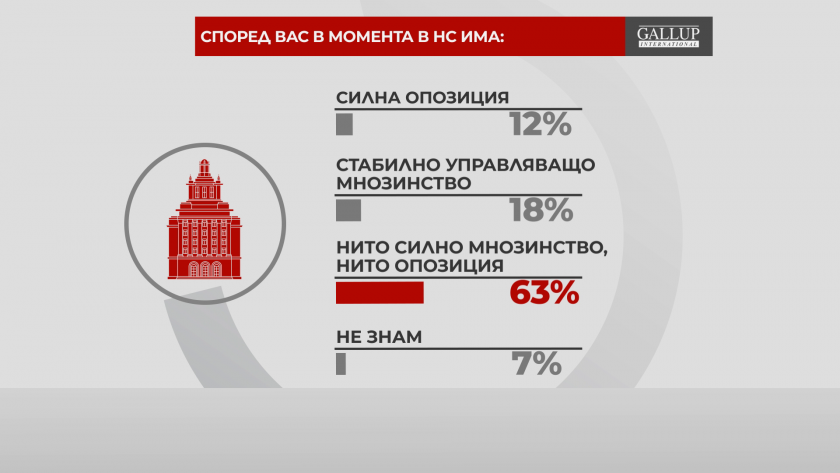 СПОРЕД ВАС В МОМЕНТА В НС ИМА:

GALLUP INTERNATIONAL

СИЛНА ОПОЗИЦИЯ
12%

СТАБИЛНО УПРАВЛЯВАЩО МНОЗИНСТВО
18%

НИТО СИЛНО МНОЗИНСТВО, НИТО ОПОЗИЦИЯ
63%

НЕ ЗНАМ
7%